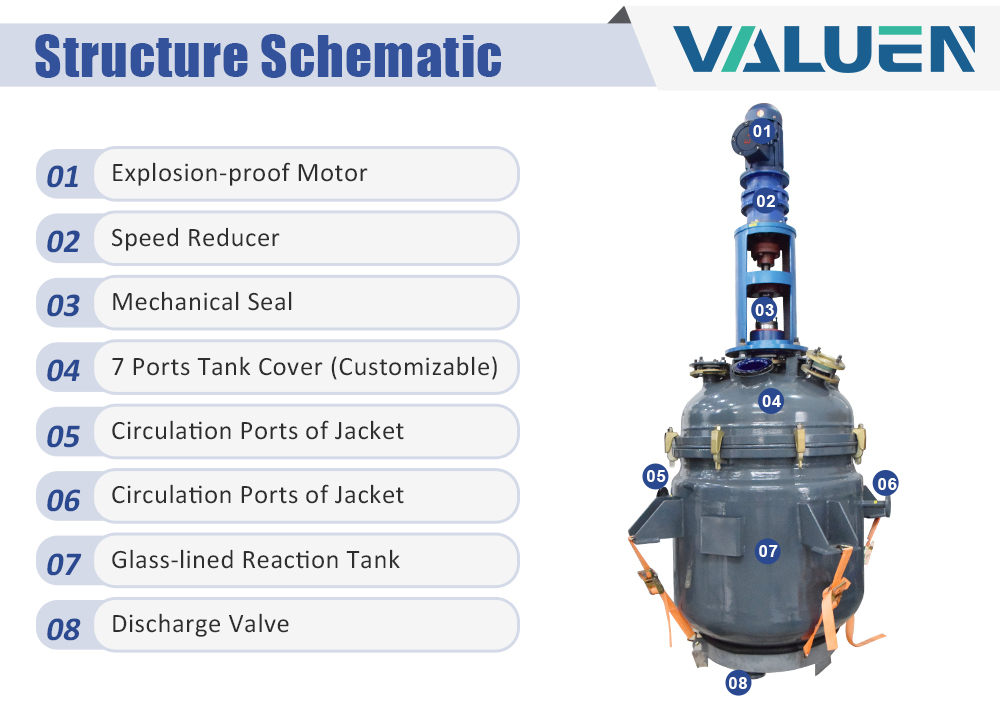 Structure Schematic

VALUEN

01 Explosion-proof Motor
02 Speed Reducer
03 Mechanical Seal
04 7 Ports Tank Cover (Customizable)
05 Circulation Ports of Jacket
06 Circulation Ports of Jacket
07 Glass-lined Reaction Tank
08 Discharge Valve

01
02
03
04
05
06
07
08